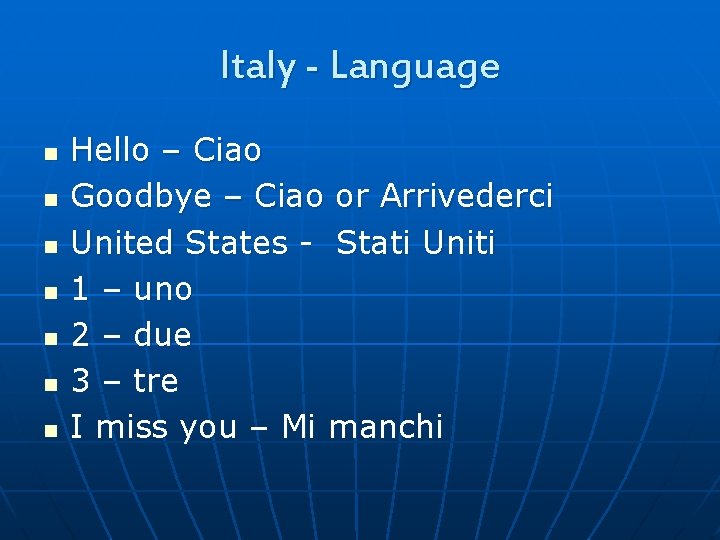 Italy - Language

- Hello – Ciao
- Goodbye – Ciao or Arrivederci
- United States - Stati Uniti
- 1 – uno
- 2 – due
- 3 – tre
- I miss you – Mi manchi